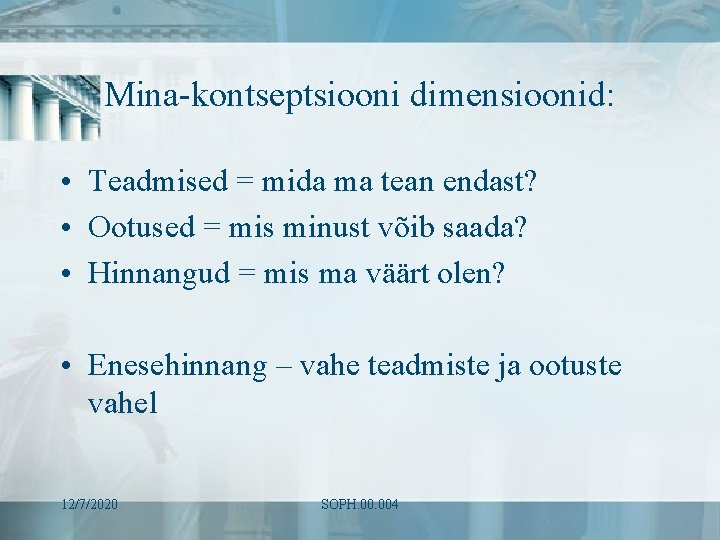 Mina-kontseptsiooni dimensioonid:

• Teadmised = mida ma tean endast?
• Ootused = mis minust võib saada?
• Hinnangud = mis ma väärt olen?

• Enesehinnang – vahe teadmiste ja ootuste vahel

12/7/2020

SOPH.00.004